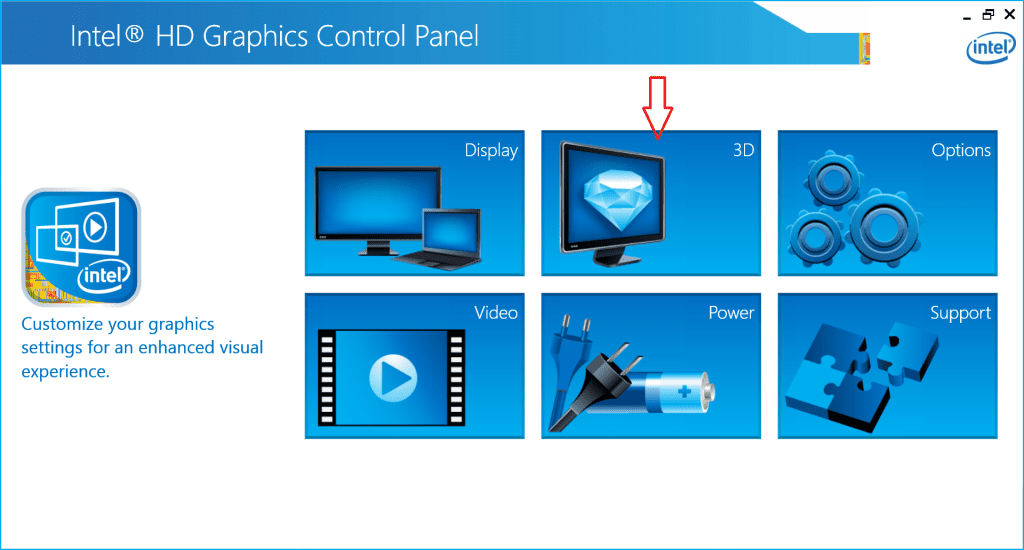 Intel® HD Graphics Control Panel

intel

intel

Customize your graphics settings for an enhanced visual experience.

Display

3D

Options

Video

Power

Support